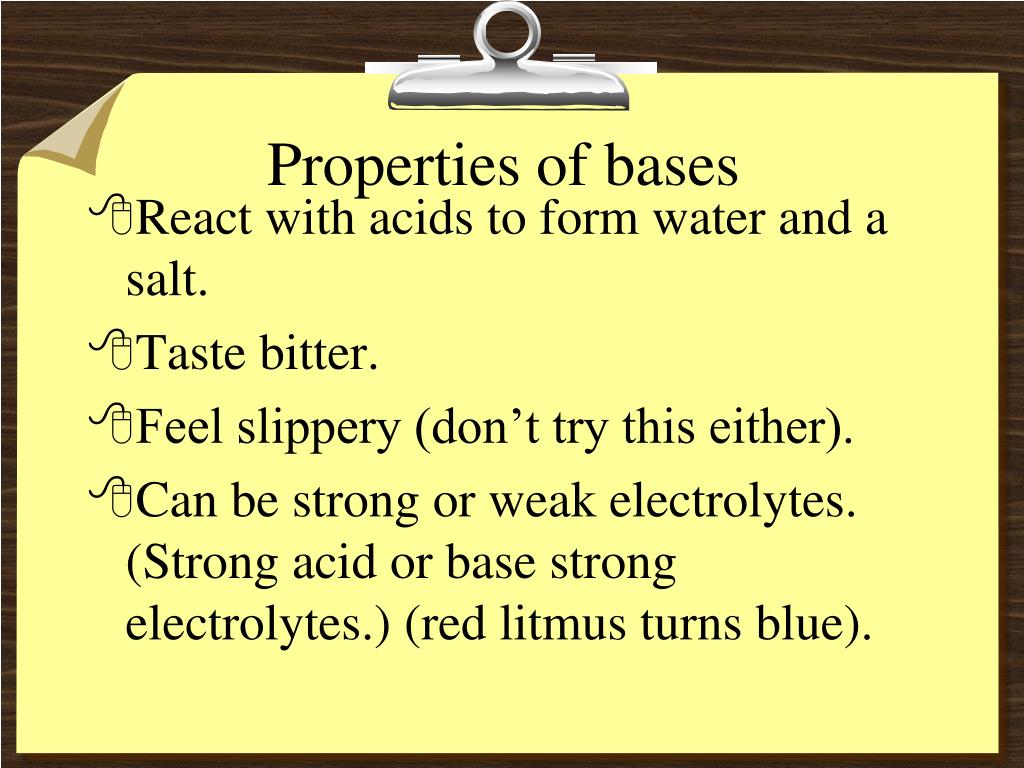 Properties of bases

React with acids to form water and a salt.

Taste bitter.

Feel slippery (don’t try this either).

Can be strong or weak electrolytes. (Strong acid or base strong electrolytes.) (red litmus turns blue).